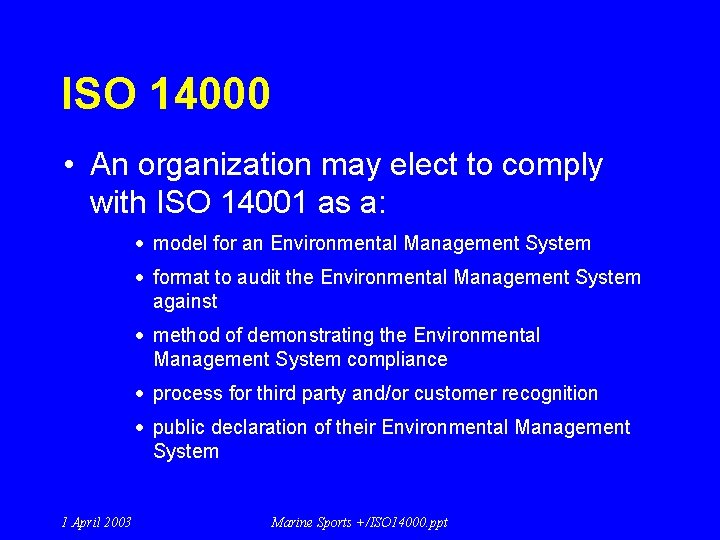 ISO 14000

• An organization may elect to comply with ISO 14001 as a:

• model for an Environmental Management System
• format to audit the Environmental Management System against
• method of demonstrating the Environmental Management System compliance
• process for third party and/or customer recognition
• public declaration of their Environmental Management System

1 April 2003

Marine Sports +/ISO14000.ppt